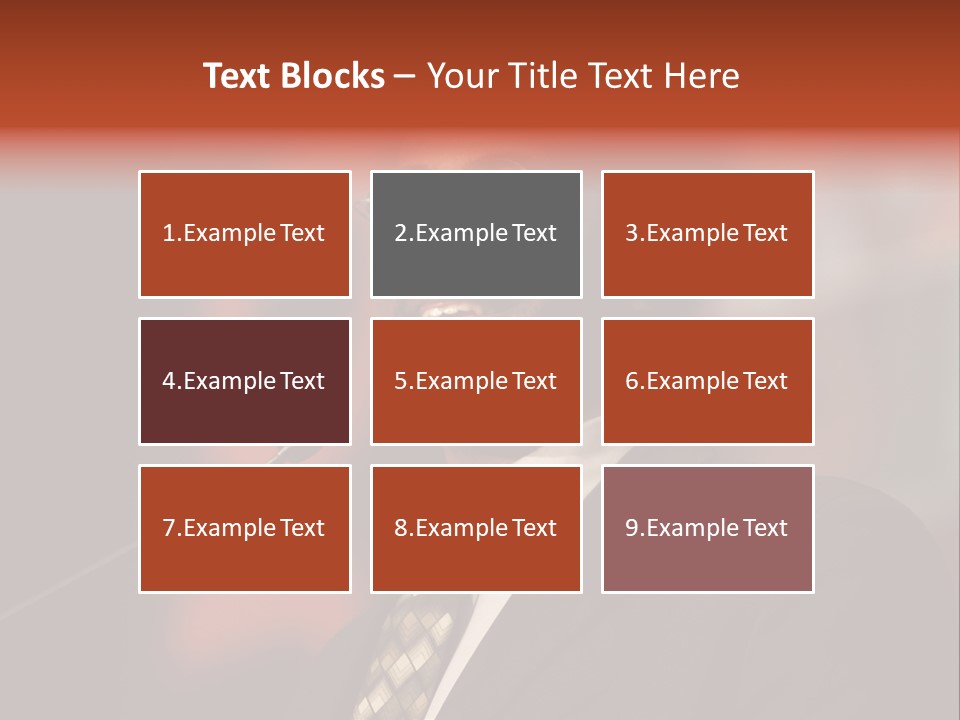 Text Blocks – Your Title Text Here

1.Example Text

2.Example Text

3.Example Text

4.Example Text

5.Example Text

6.Example Text

7.Example Text

8.Example Text

9.Example Text